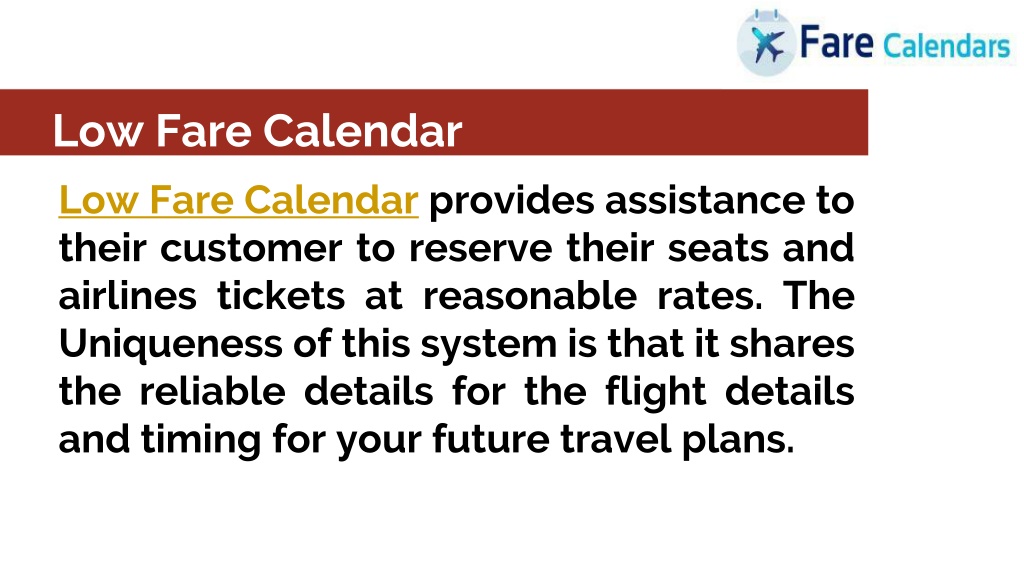 Fare Calendars

Low Fare Calendar

Low Fare Calendar provides assistance to their customer to reserve their seats and airlines tickets at reasonable rates. The Uniqueness of this system is that it shares the reliable details for the flight details and timing for your future travel plans.